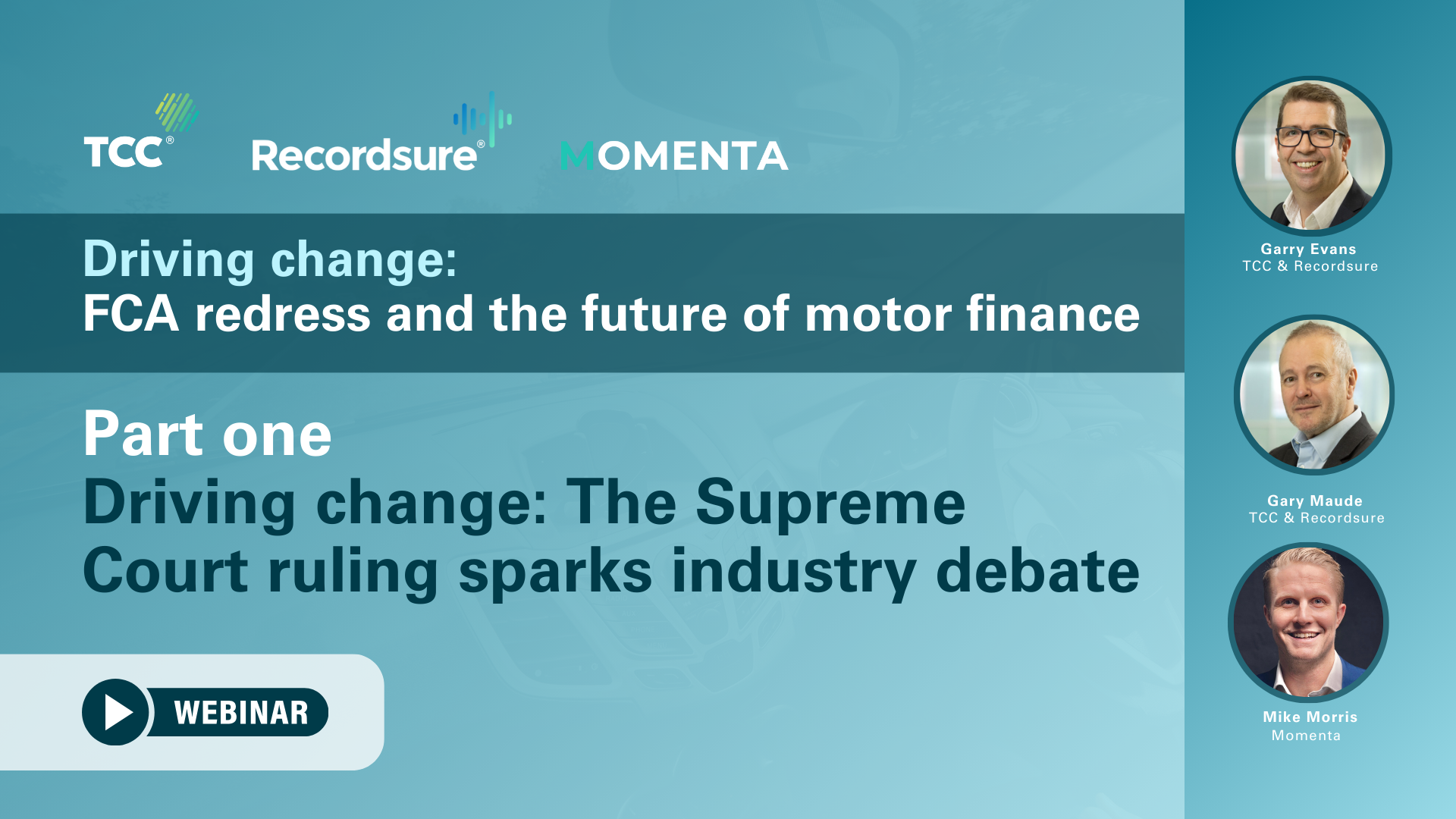 TCC®

Recordsure®

MOMENTA

Driving change:
FCA redress and the future of motor finance

Part one
Driving change: The Supreme Court ruling sparks industry debate

WEBINAR

Garry Evans
TCC & Recordsure

Gary Maude
TCC & Recordsure

Mike Morris
Momenta